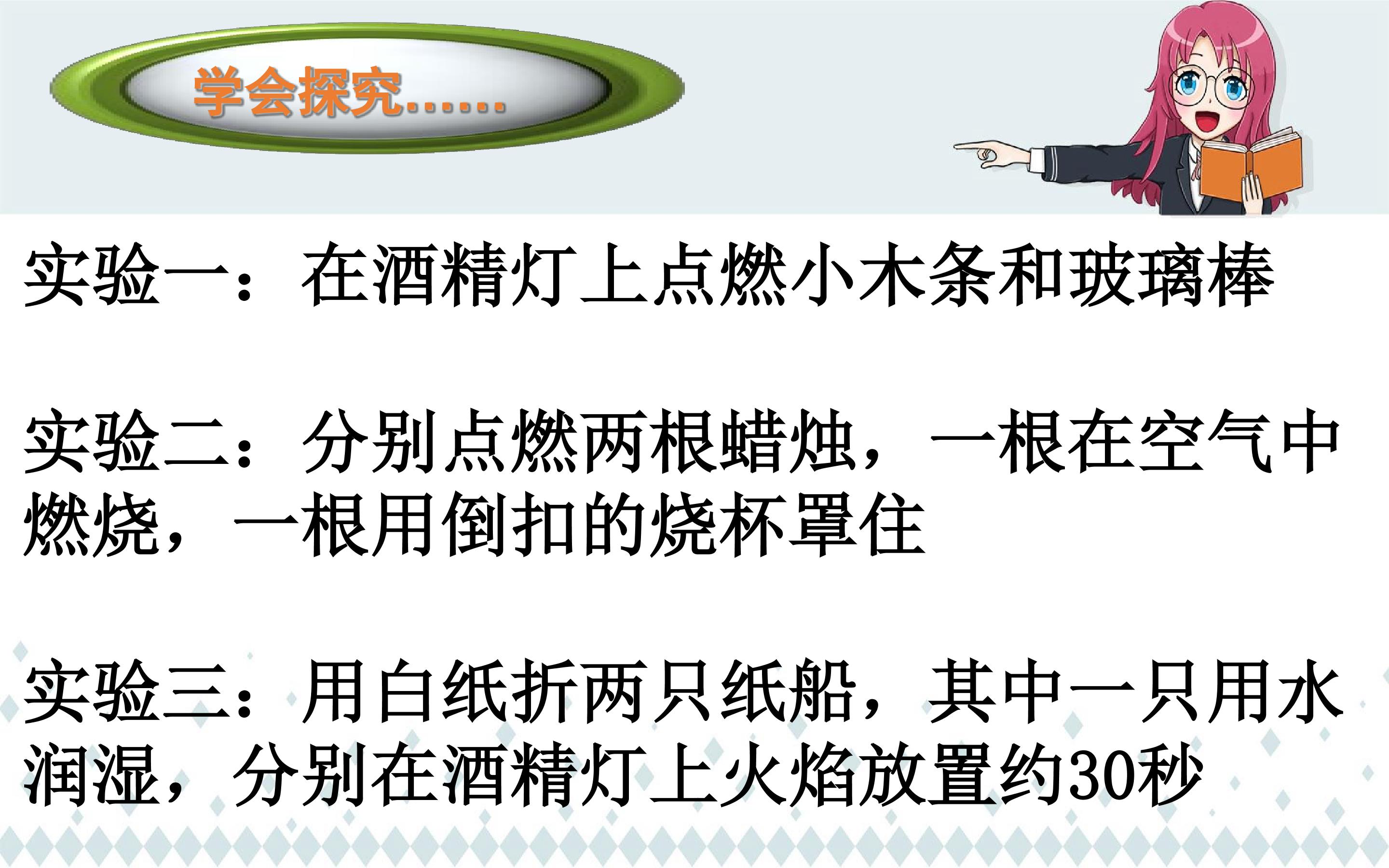 学会探究……

实验一：在酒精灯上点燃小木条和玻璃棒

实验二：分别点燃两根蜡烛，一根在空气中燃烧，一根用倒扣的烧杯罩住

实验三：用白纸折两只纸船，其中一只用水润湿，分别在酒精灯上火焰放置约30秒